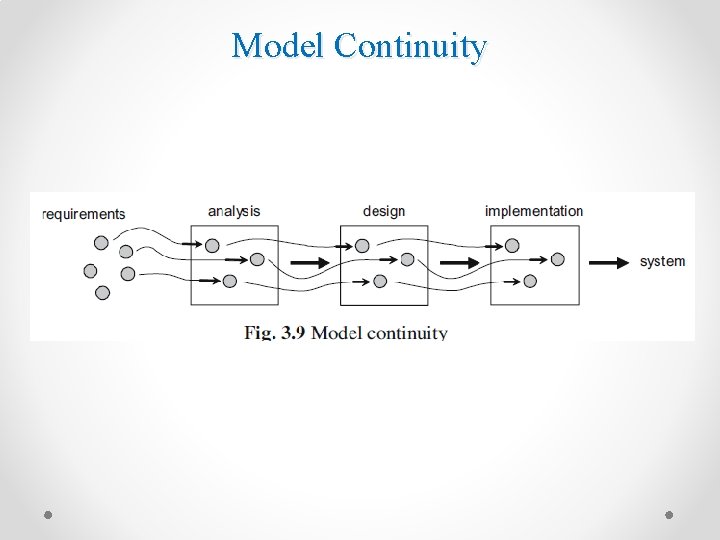 Model Continuity

requirements

analysis

design

implementation

system

Fig. 3.9 Model continuity